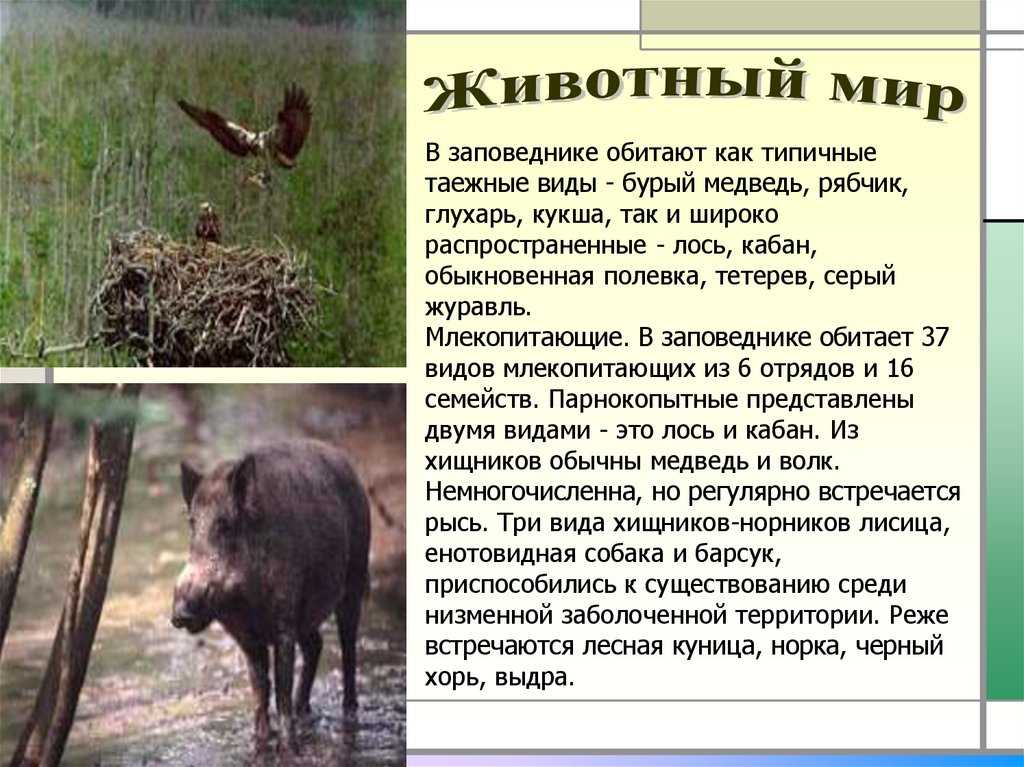 Животный мир

В заповеднике обитают как типичные таежные виды - бурый медведь, рябчик, глухарь, кукша, так и широко распространенные - лось, кабан, обыкновенная полевка, тетерев, серый журавль.
Млекопитающие. В заповеднике обитает 37 видов млекопитающих из 6 отрядов и 16 семейств. Парнокопытные представлены двумя видами - это лось и кабан. Из хищников обычны медведь и волк. Немногочисленна, но регулярно встречается рысь. Три вида хищников-норников лисица, енотовидная собака и барсук, приспособились к существованию среди низменной заболоченной территории. Реже встречаются лесная куница, норка, черный хорь, выдра.